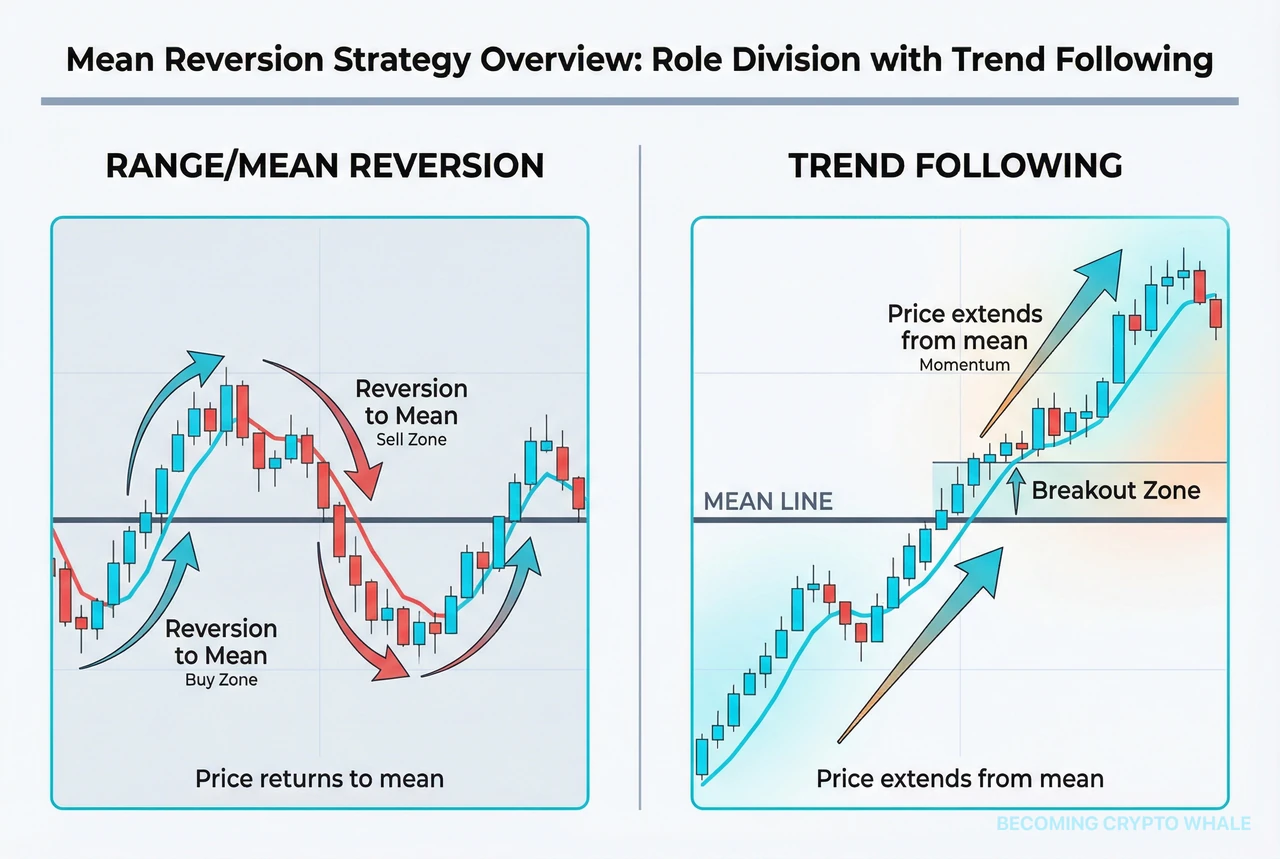 Mean Reversion Strategy Overview: Role Division with Trend Following

RANGE/MEAN REVERSION

Reversion to Mean
Sell Zone

Reversion to Mean
Buy Zone

Price returns to mean

TREND FOLLOWING

Price extends from mean
Momentum

MEAN LINE

Breakout Zone

Price extends from mean

BECOMING CRYPTO WHALE